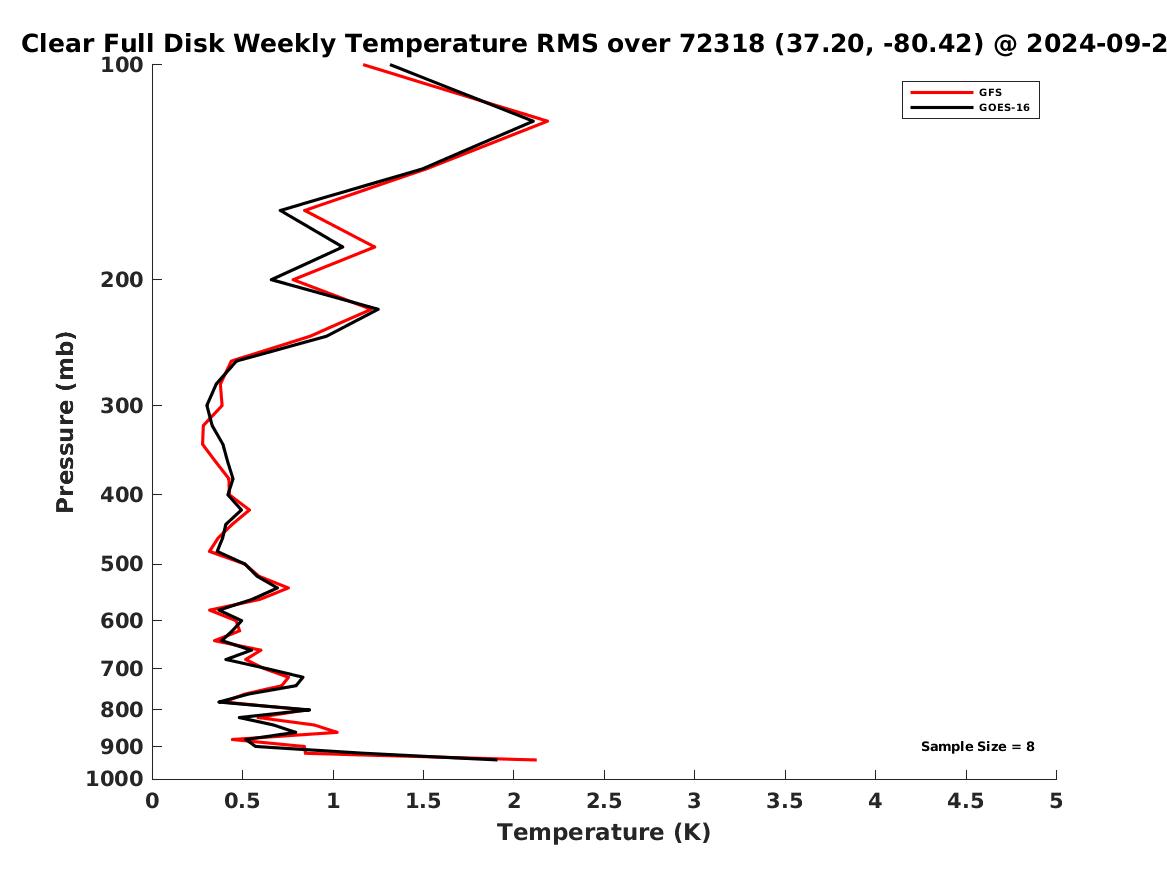 Clear Full Disk Weekly Temperature RMS over 72318 (37.20, -80.42) @ 2024-09-2

GFS
GOES-16

Pressure (mb)

100
200
300
400
500
600
700
800
900
1000

Sample Size = 8

0 0.5 1 1.5 2 2.5 3 3.5 4 4.5 5

Temperature (K)